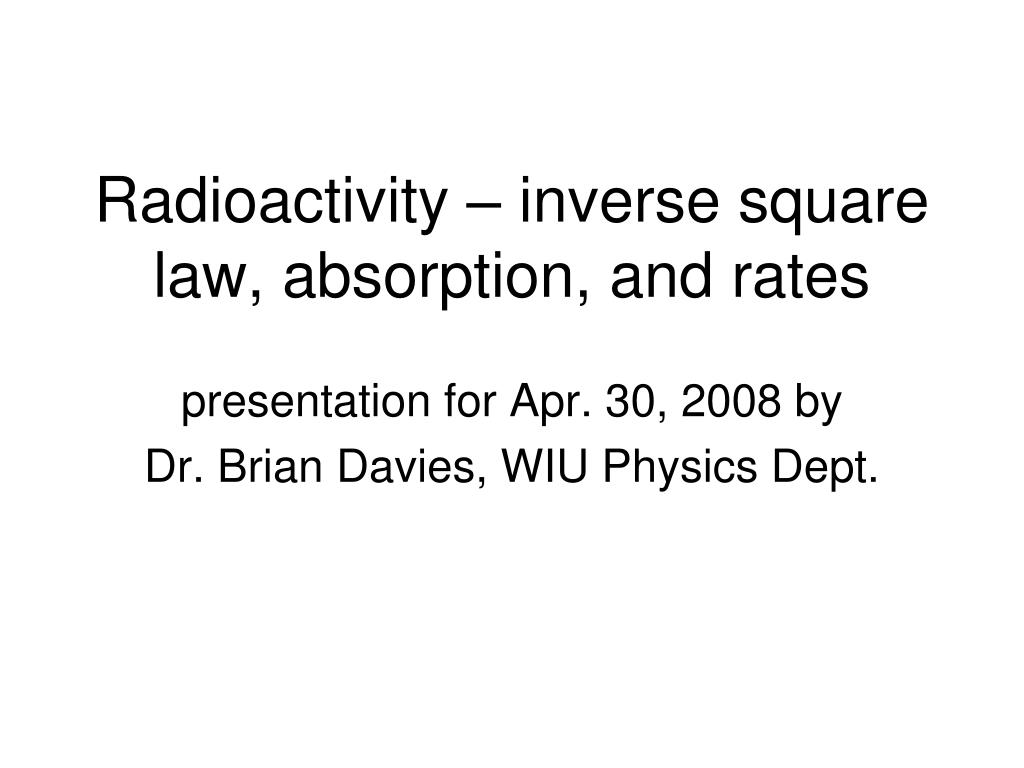 Radioactivity – inverse square law, absorption, and rates

presentation for Apr. 30, 2008 by
Dr. Brian Davies, WIU Physics Dept.